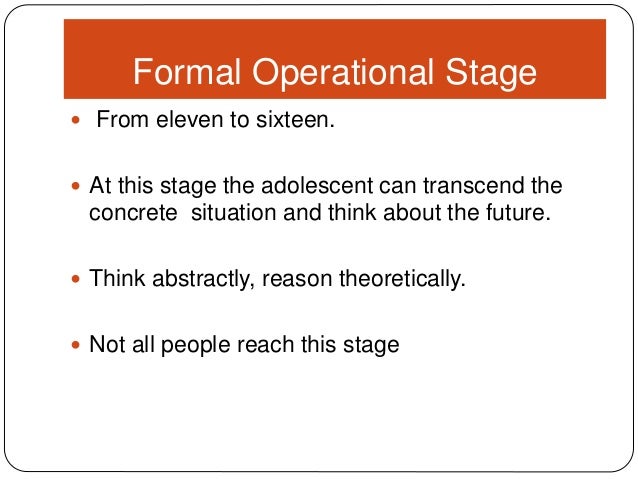 Formal Operational Stage

- From eleven to sixteen.

- At this stage the adolescent can transcend the concrete situation and think about the future.

- Think abstractly, reason theoretically.

- Not all people reach this stage